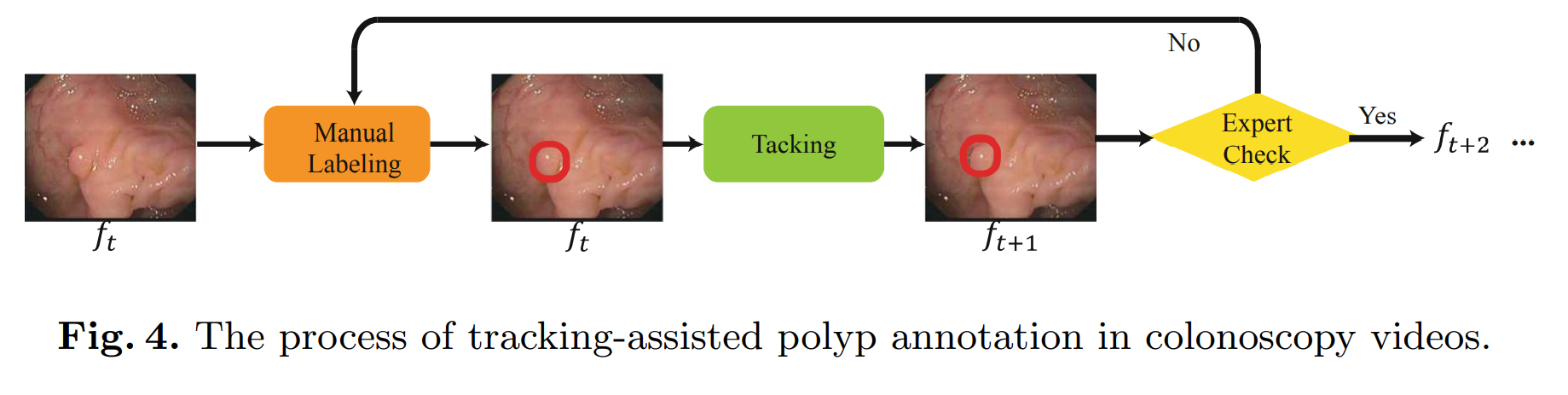 No

Manual Labeling

Tacking

Expert Check

Yes

$f_{t+2}$ ...

$f_t$

$f_t$

$f_{t+1}$

**Fig. 4.** The process of tracking-assisted polyp annotation in colonoscopy videos.